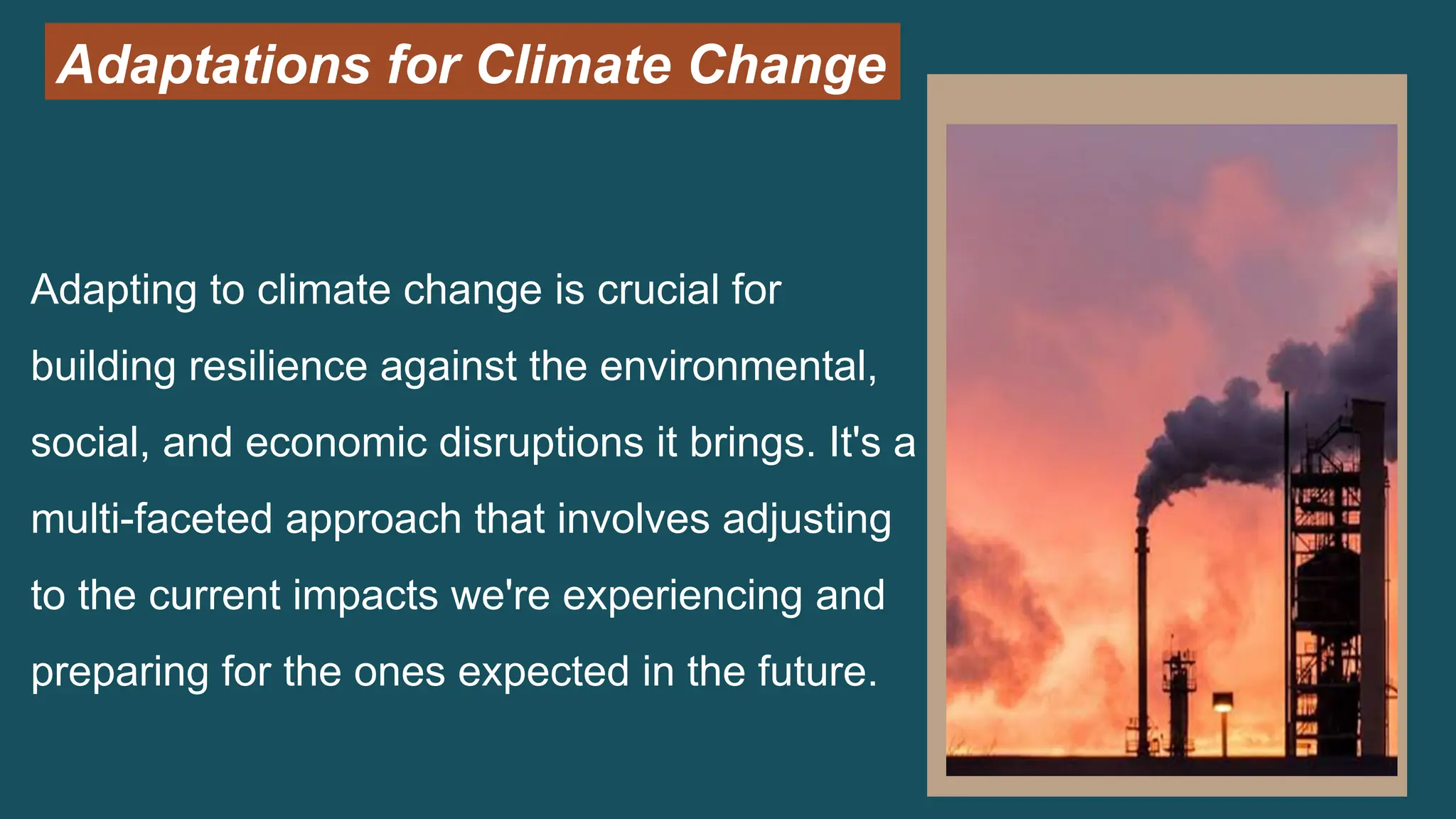 Adaptations for Climate Change

Adapting to climate change is crucial for building resilience against the environmental, social, and economic disruptions it brings. It's a multi-faceted approach that involves adjusting to the current impacts we're experiencing and preparing for the ones expected in the future.